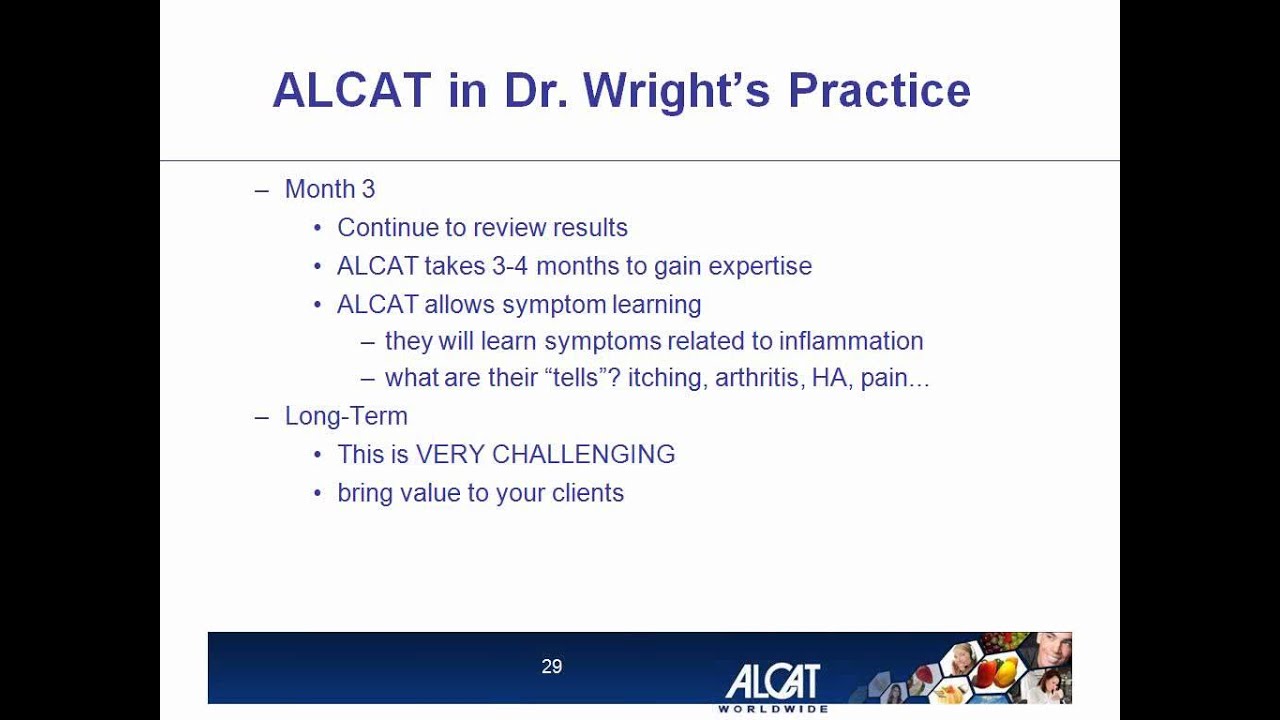 ALCAT in Dr. Wright's Practice

– Month 3
• Continue to review results
• ALCAT takes 3-4 months to gain expertise
• ALCAT allows symptom learning
– they will learn symptoms related to inflammation
– what are their "tells"? itching, arthritis, HA, pain...
– Long-Term
• This is VERY CHALLENGING
• bring value to your clients

29

ALCAT WORLDWIDE